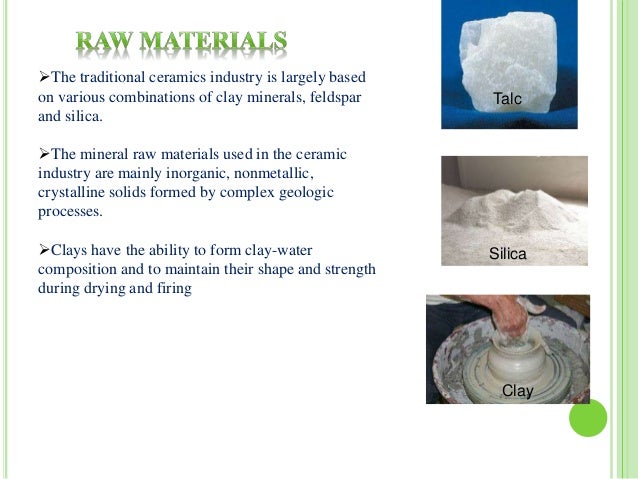 RAW MATERIALS

➢The traditional ceramics industry is largely based on various combinations of clay minerals, feldspar and silica.

➢The mineral raw materials used in the ceramic industry are mainly inorganic, nonmetallic, crystalline solids formed by complex geologic processes.

➢Clays have the ability to form clay-water composition and to maintain their shape and strength during drying and firing

Talc

Silica

Clay